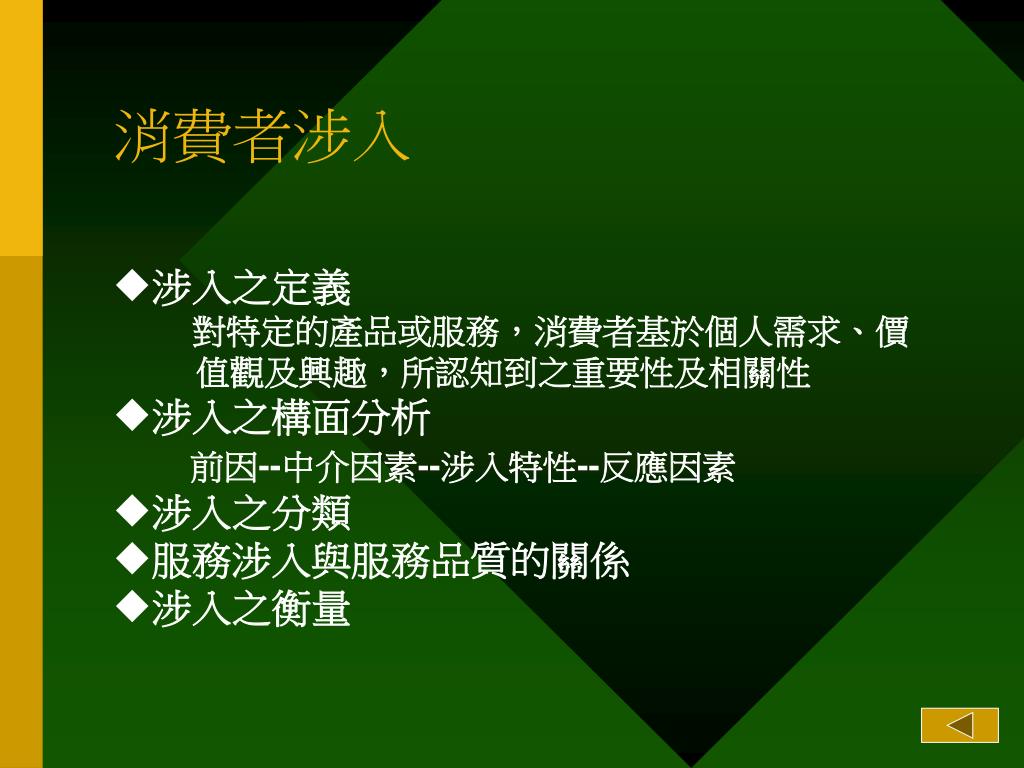 消費者涉入

◆涉入之定義
對特定的產品或服務，消費者基於個人需求、價值觀及興趣，所認知到之重要性及相關性
◆涉入之構面分析
前因--中介因素--涉入特性--反應因素
◆涉入之分類
◆服務涉入與服務品質的關係
◆涉入之衡量